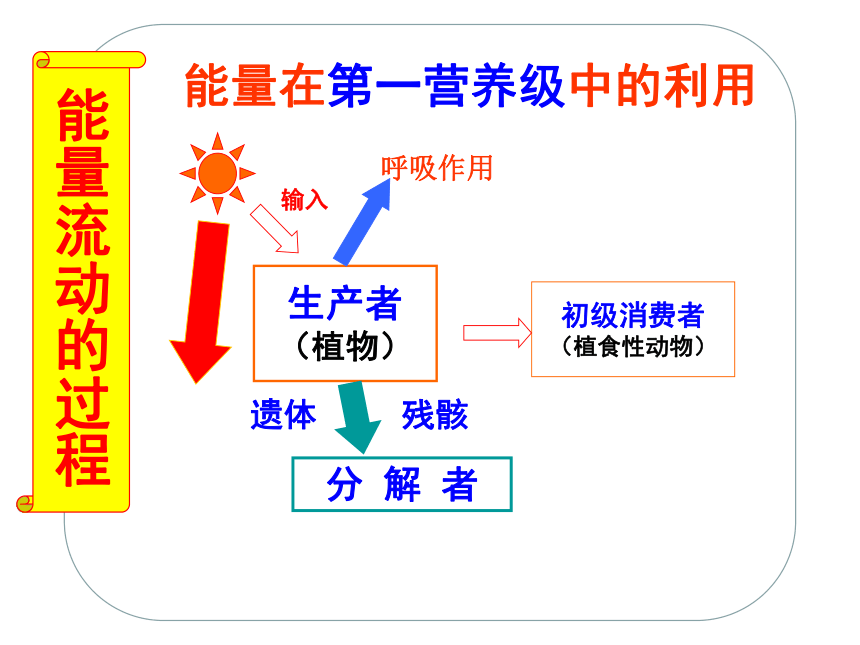 能量流动的过程

能量在第一营养级中的利用

输入

呼吸作用

生产者
（植物）

初级消费者
（植食性动物）

遗体　残骸

分 解 者